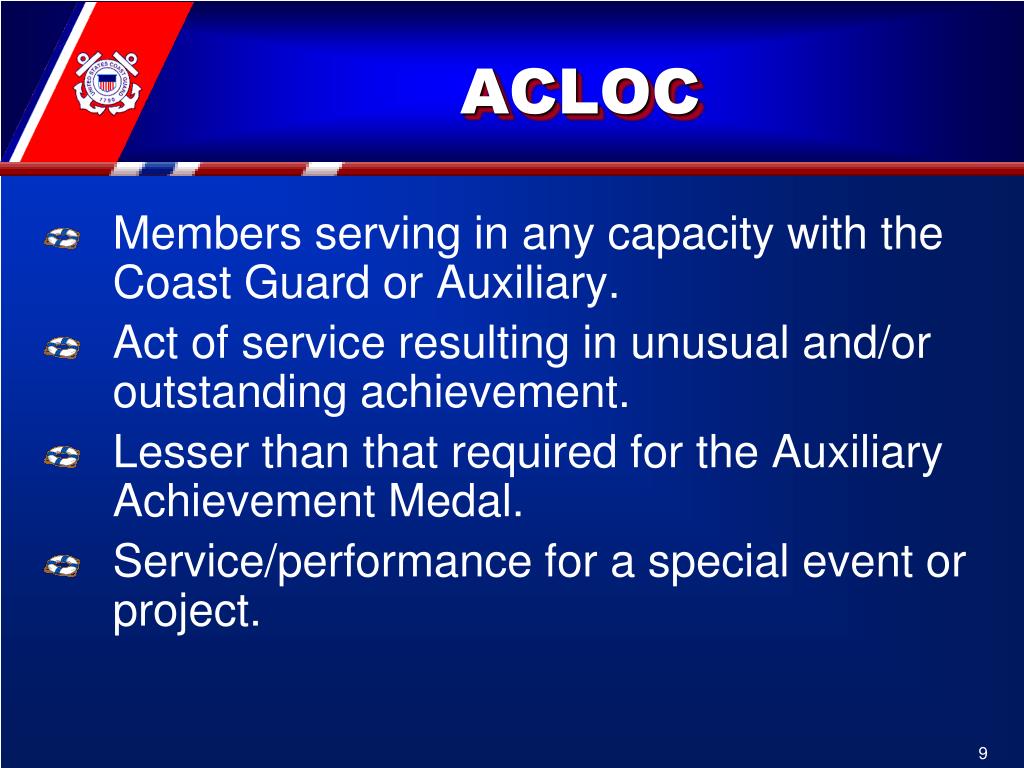 UNITED STATES COAST GUARD 1790

ACLOC

Members serving in any capacity with the Coast Guard or Auxiliary.

Act of service resulting in unusual and/or outstanding achievement.

Lesser than that required for the Auxiliary Achievement Medal.

Service/performance for a special event or project.

9